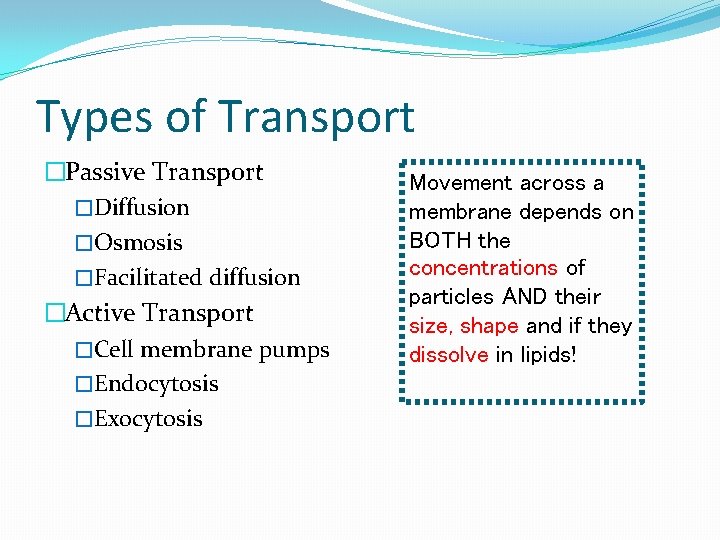 Types of Transport

□Passive Transport
□Diffusion
□Osmosis
□Facilitated diffusion
□Active Transport
□Cell membrane pumps
□Endocytosis
□Exocytosis

Movement across a membrane depends on BOTH the concentrations of particles AND their size, shape and if they dissolve in lipids!